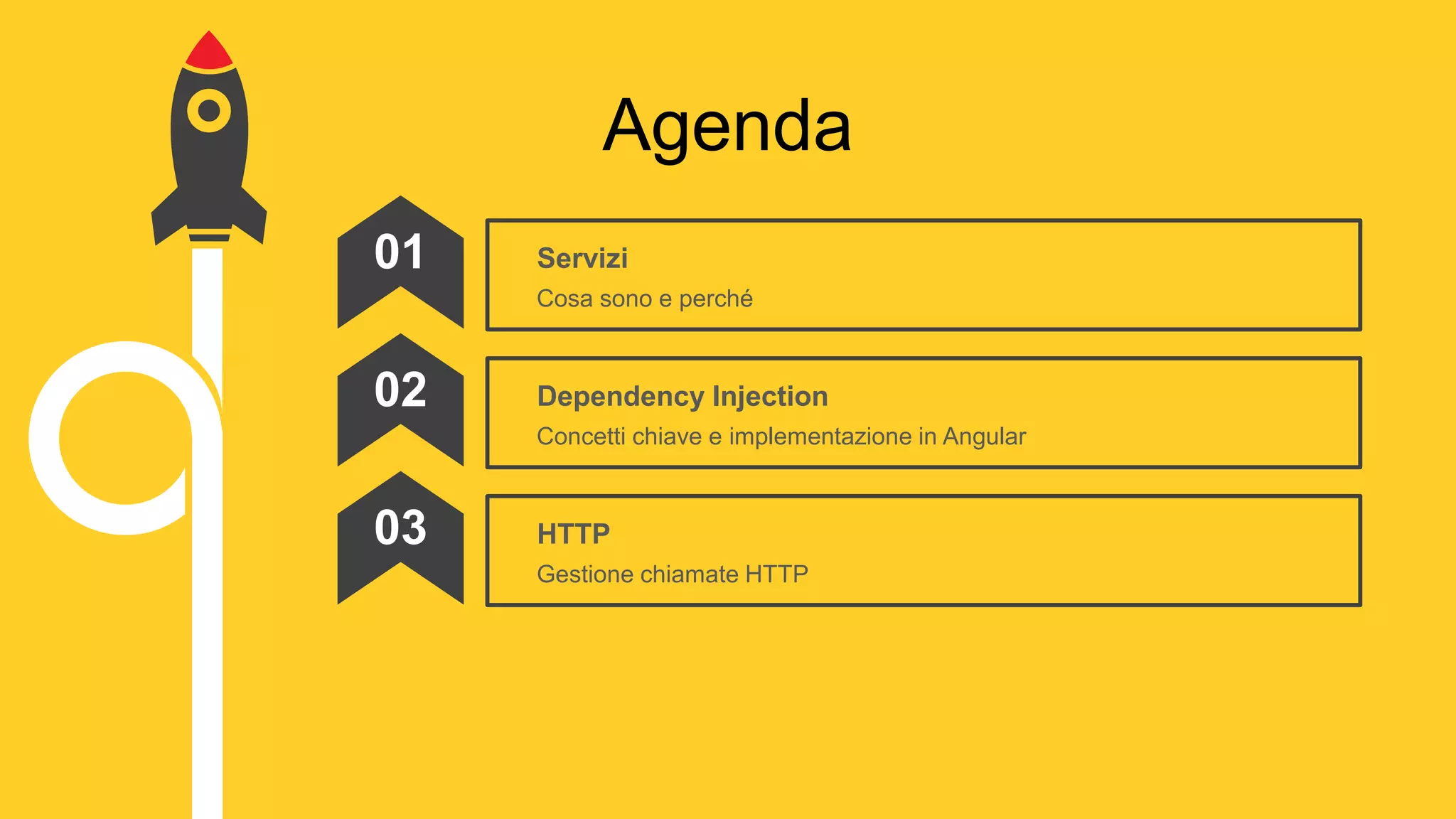 Agenda

01

Servizi

Cosa sono e perché

02

Dependency Injection

Concetti chiave e implementazione in Angular

03

HTTP

Gestione chiamate HTTP